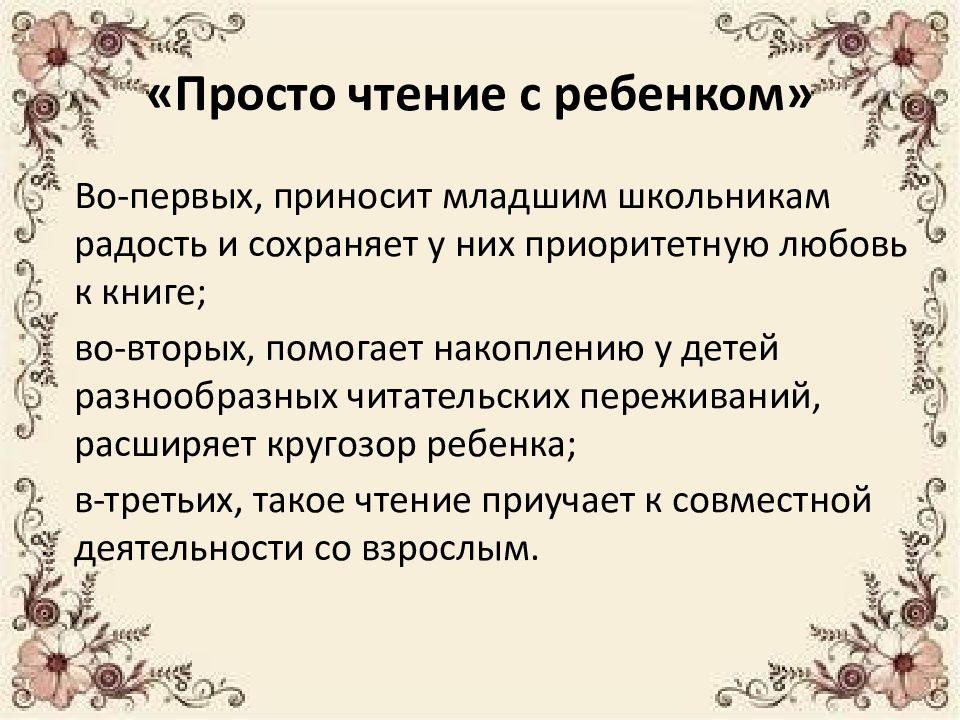 «Просто чтение с ребенком»

Во-первых, приносит младшим школьникам радость и сохраняет у них приоритетную любовь к книге;

во-вторых, помогает накоплению у детей разнообразных читательских переживаний, расширяет кругозор ребенка;

в-третьих, такое чтение приучает к совместной деятельности со взрослым.